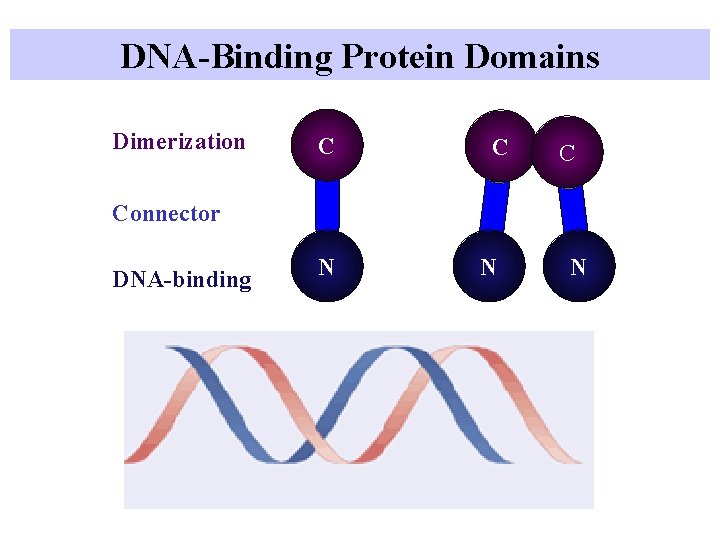 DNA-Binding Protein Domains

Dimerization

Connector

DNA-binding

C

N

C C

N N